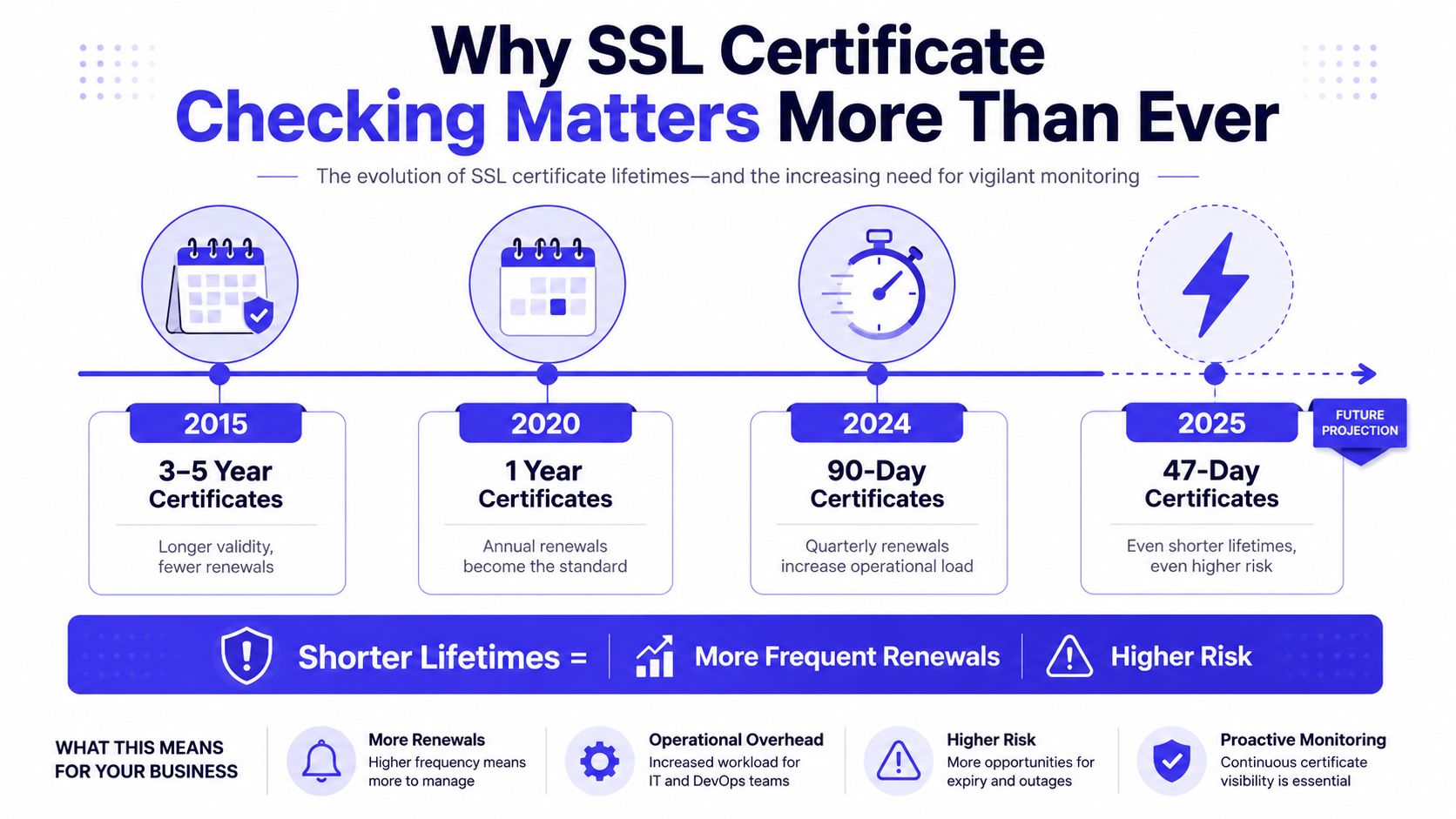 Why SSL Certificate Checking Matters More Than Ever

The evolution of SSL certificate lifetimes—and the increasing need for vigilant monitoring

2015
3–5 Year Certificates
Longer validity, fewer renewals

2020
1 Year Certificates
Annual renewals become the standard

2024
90-Day Certificates
Quarterly renewals increase operational load

2025
FUTURE PROJECTION
47-Day Certificates
Even shorter lifetimes, even higher risk

Shorter Lifetimes = More Frequent Renewals Higher Risk

WHAT THIS MEANS FOR YOUR BUSINESS

More Renewals
Higher frequency means more to manage

Operational Overhead
Increased workload for IT and DevOps teams

Higher Risk
More opportunities for expiry and outages

Proactive Monitoring
Continuous certificate visibility is essential